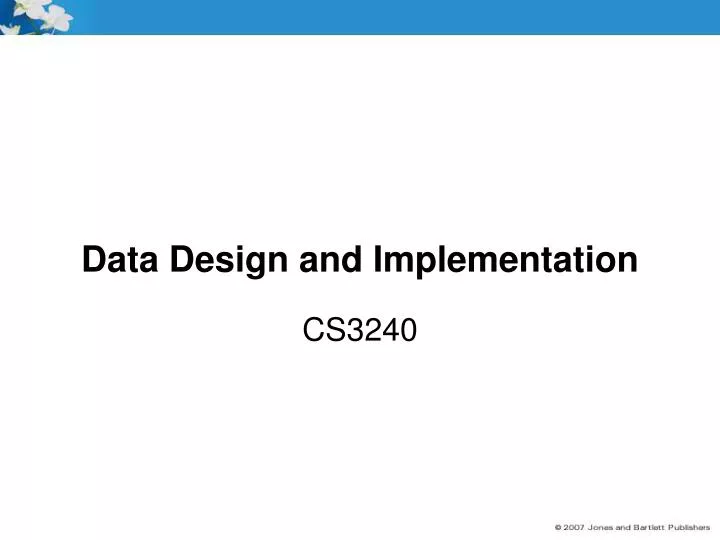 Data Design and Implementation

CS3240

© 2007 Jones and Bartlett Publishers